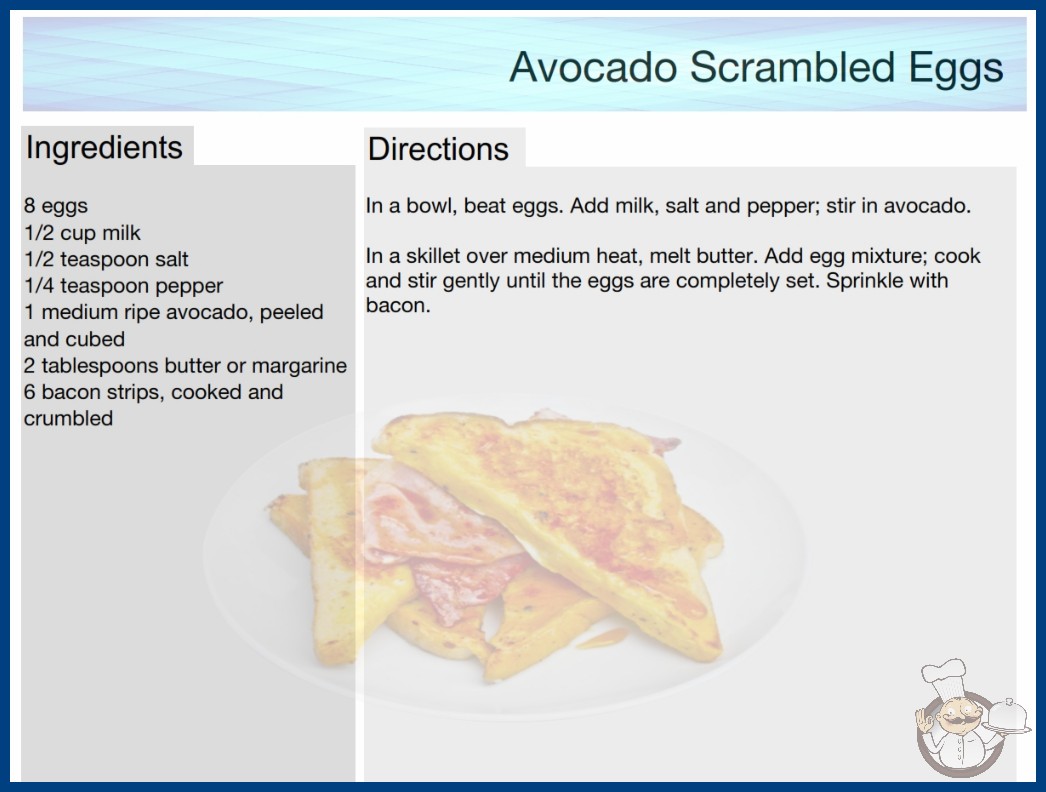 Avocado Scrambled Eggs

Ingredients

8 eggs
1/2 cup milk
1/2 teaspoon salt
1/4 teaspoon pepper
1 medium ripe avocado, peeled and cubed
2 tablespoons butter or margarine
6 bacon strips, cooked and crumbled

Directions

In a bowl, beat eggs. Add milk, salt and pepper; stir in avocado.

In a skillet over medium heat, melt butter. Add egg mixture; cook and stir gently until the eggs are completely set. Sprinkle with bacon.